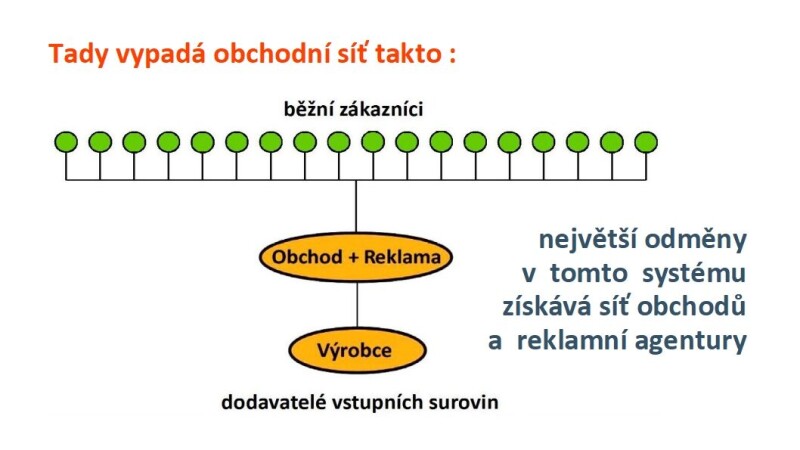 Tady vypadá obchodní síť takto :

běžní zákazníci

Obchod + Reklama

Výrobce

dodavatelé vstupních surovin

největší odměny v tomto systému získává síť obchodů a reklamní agentury